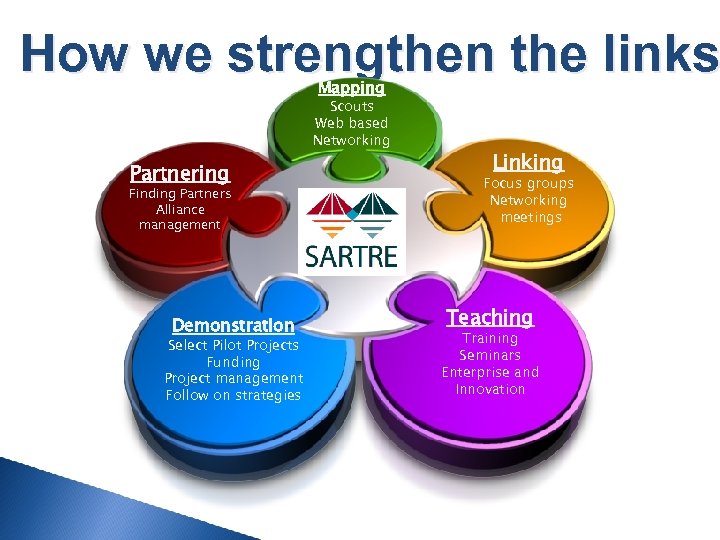 How we strengthen the links

Mapping
Scouts
Web based
Networking

Partnering
Finding Partners
Alliance
management

Linking
Focus groups
Networking
meetings

SARTRE

Demonstration
Select Pilot Projects
Funding
Project management
Follow on strategies

Teaching
Training
Seminars
Enterprise and
Innovation